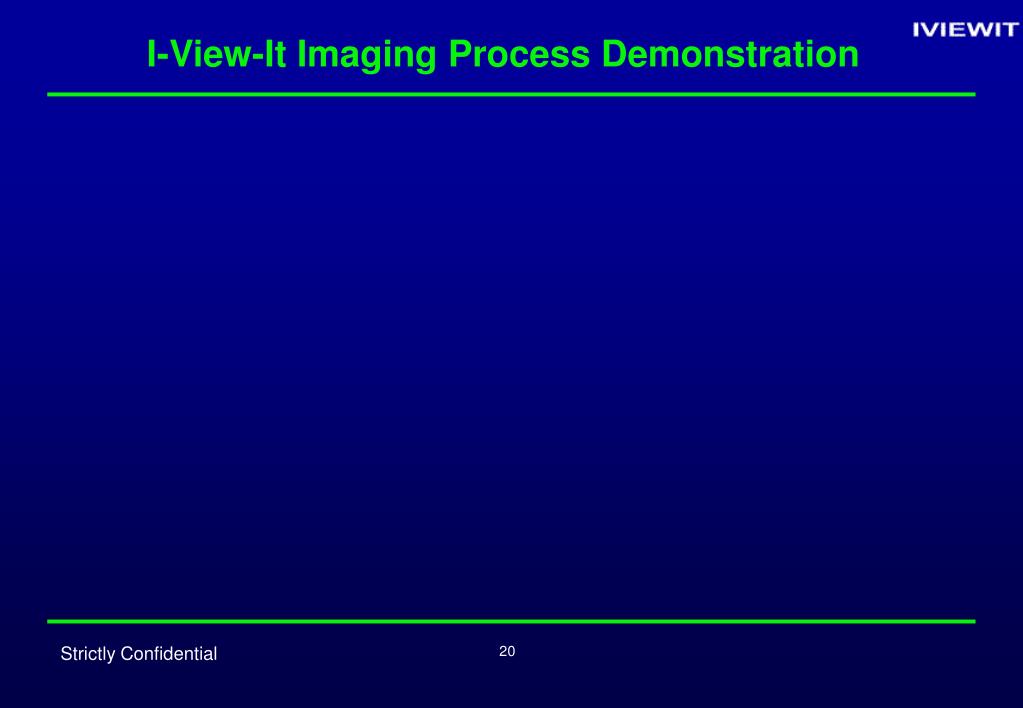 IVIEWIT

I-View-It Imaging Process Demonstration

Strictly Confidential

20